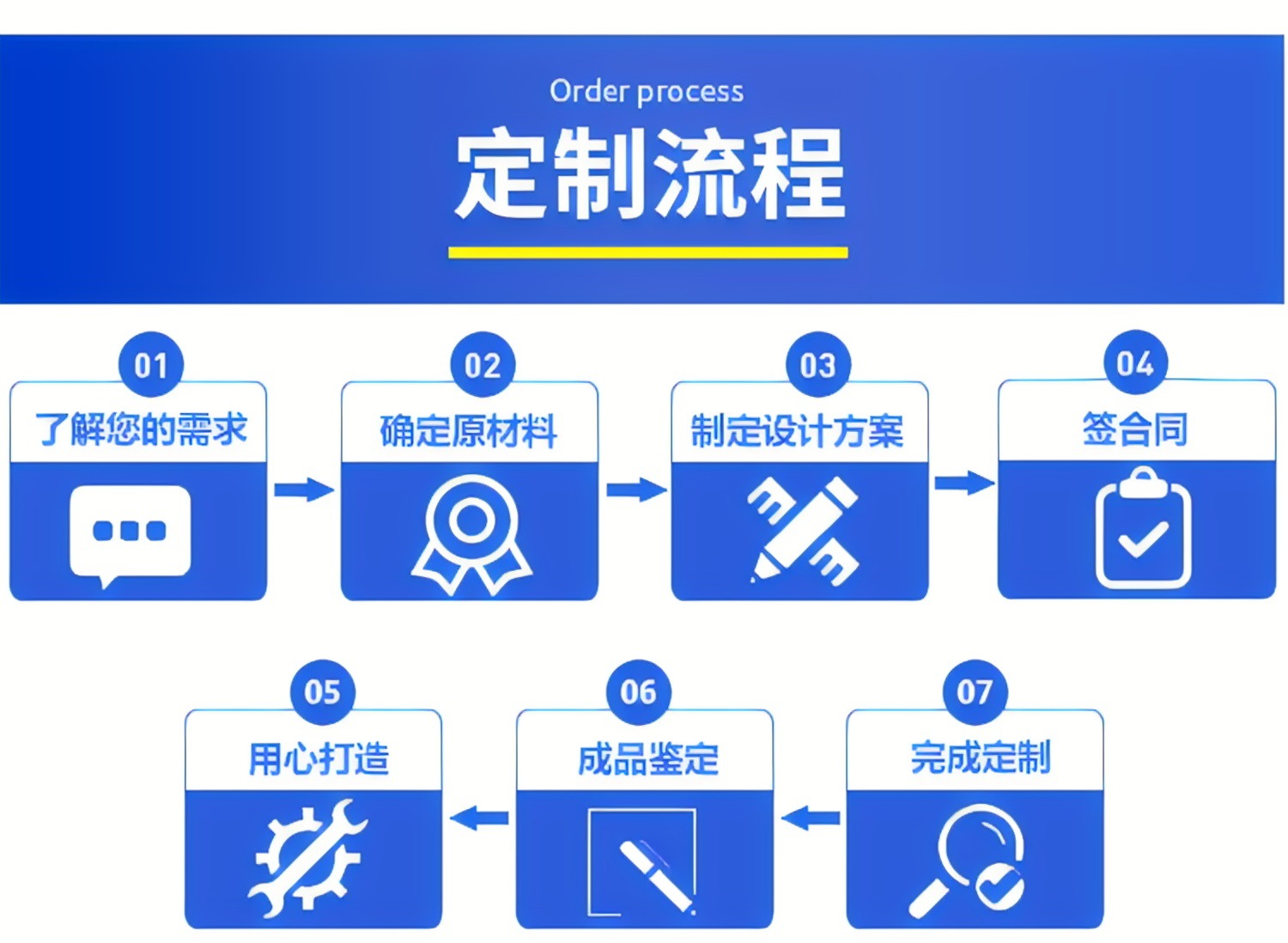 Order process
定制流程

01
了解您的需求

02
确定原材料

03
制定设计方案

04
签合同

05
用心打造

06
成品鉴定

07
完成定制